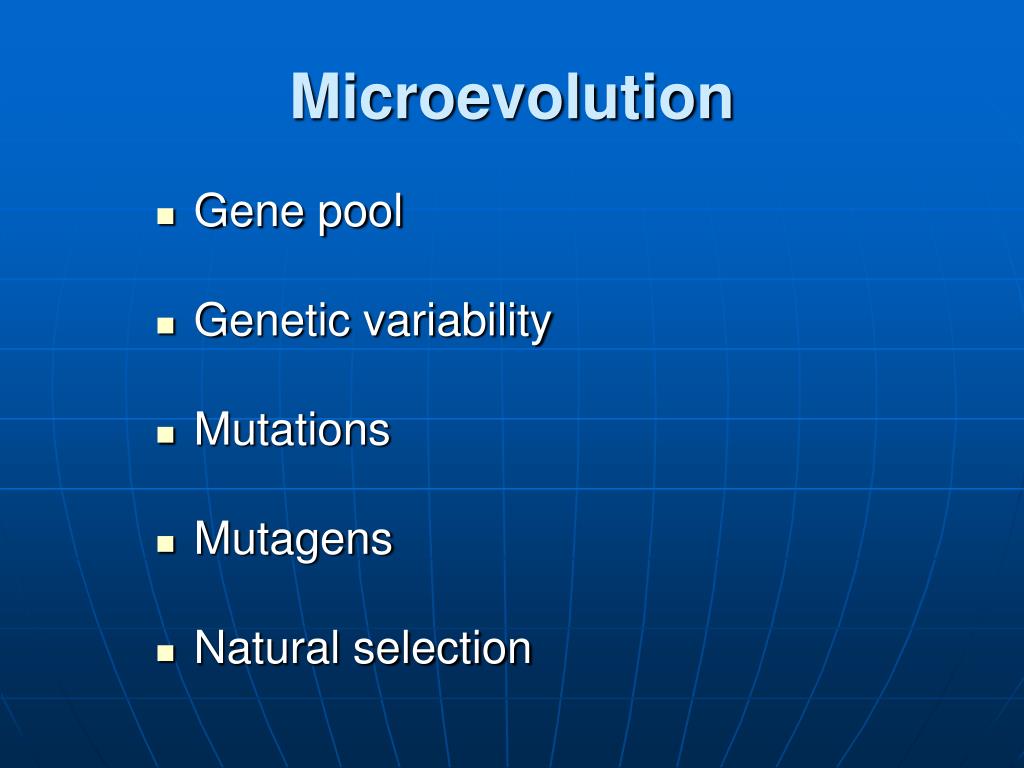 Microevolution

- Gene pool
- Genetic variability
- Mutations
- Mutagens
- Natural selection